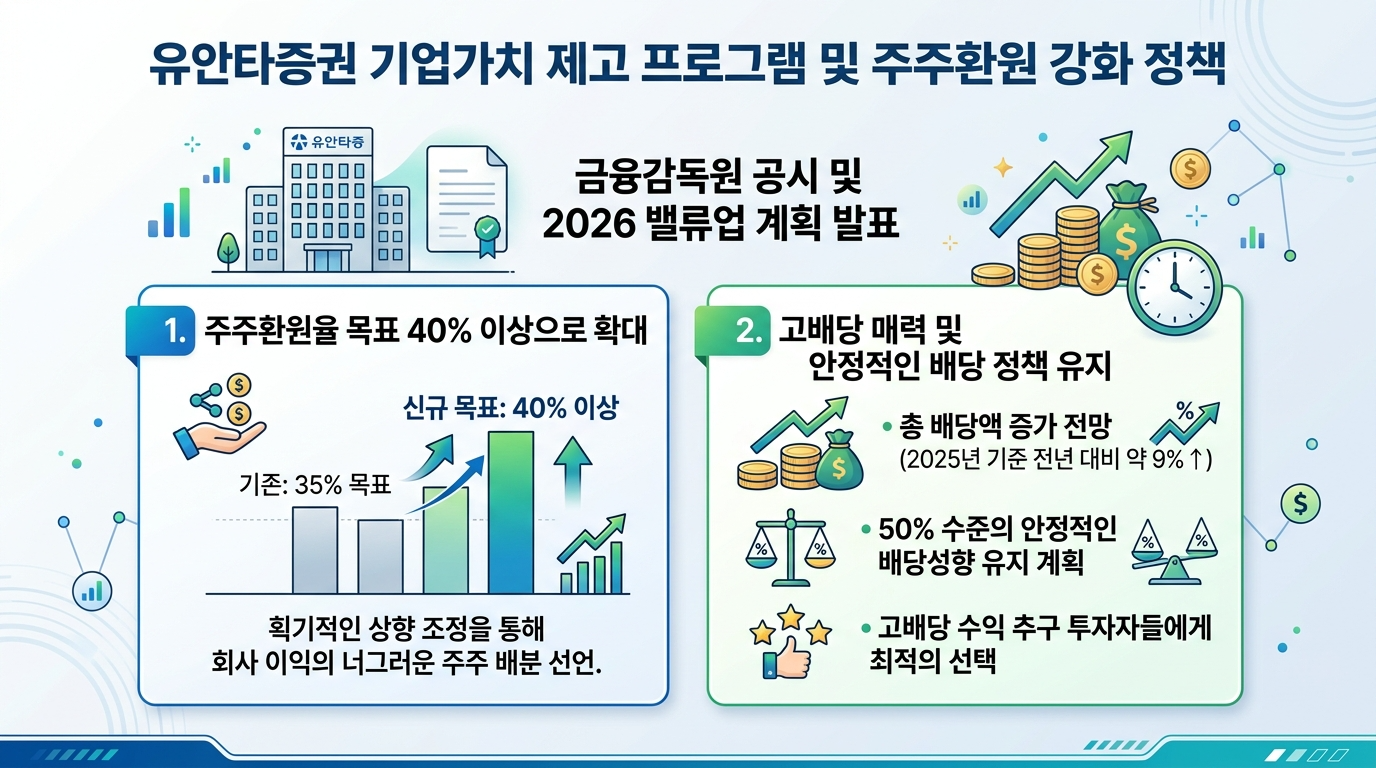 유안타증권 기업가치 제고 프로그램 및 주주환원 강화 정책

유안타증

금융감독원 공시 및
2026 밸류업 계획 발표

1. 주주환원율 목표 40% 이상으로 확대

신규 목표: 40% 이상

기존: 35% 목표

획기적인 상향 조정을 통해
회사 이익의 너그러운 주주 배분 선언.

2. 고배당 매력 및 안정적인 배당 정책 유지

• 총 배당액 증가 전망
(2025년 기준 전년 대비 약 9%↑)

• 50% 수준의 안정적인 배당성향 유지 계획

• 고배당 수익 추구 투자자들에게 최적의 선택